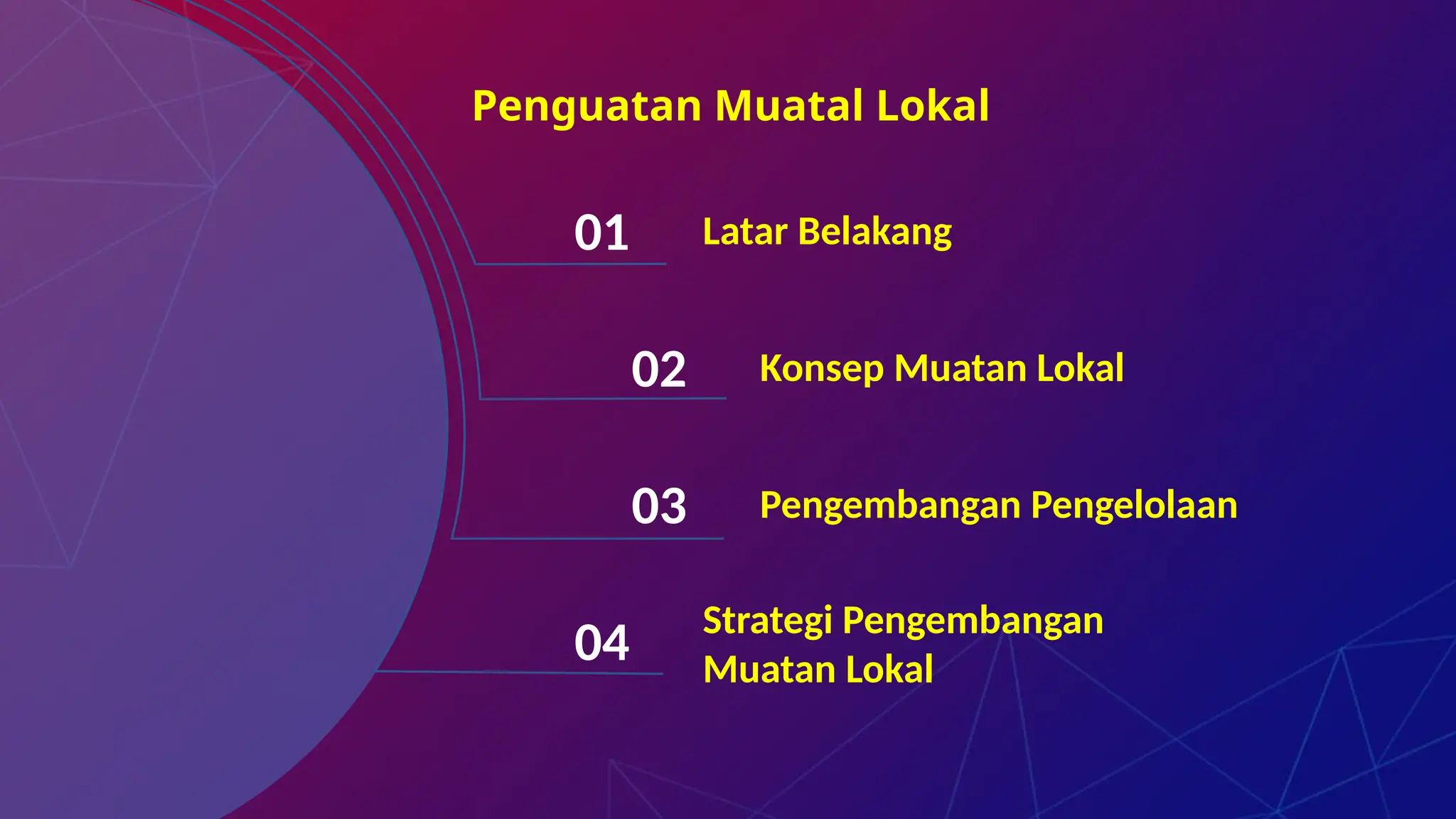 Penguatan Muatal Lokal

01 Latar Belakang

02 Konsep Muatan Lokal

03 Pengembangan Pengelolaan

04 Strategi Pengembangan Muatan Lokal